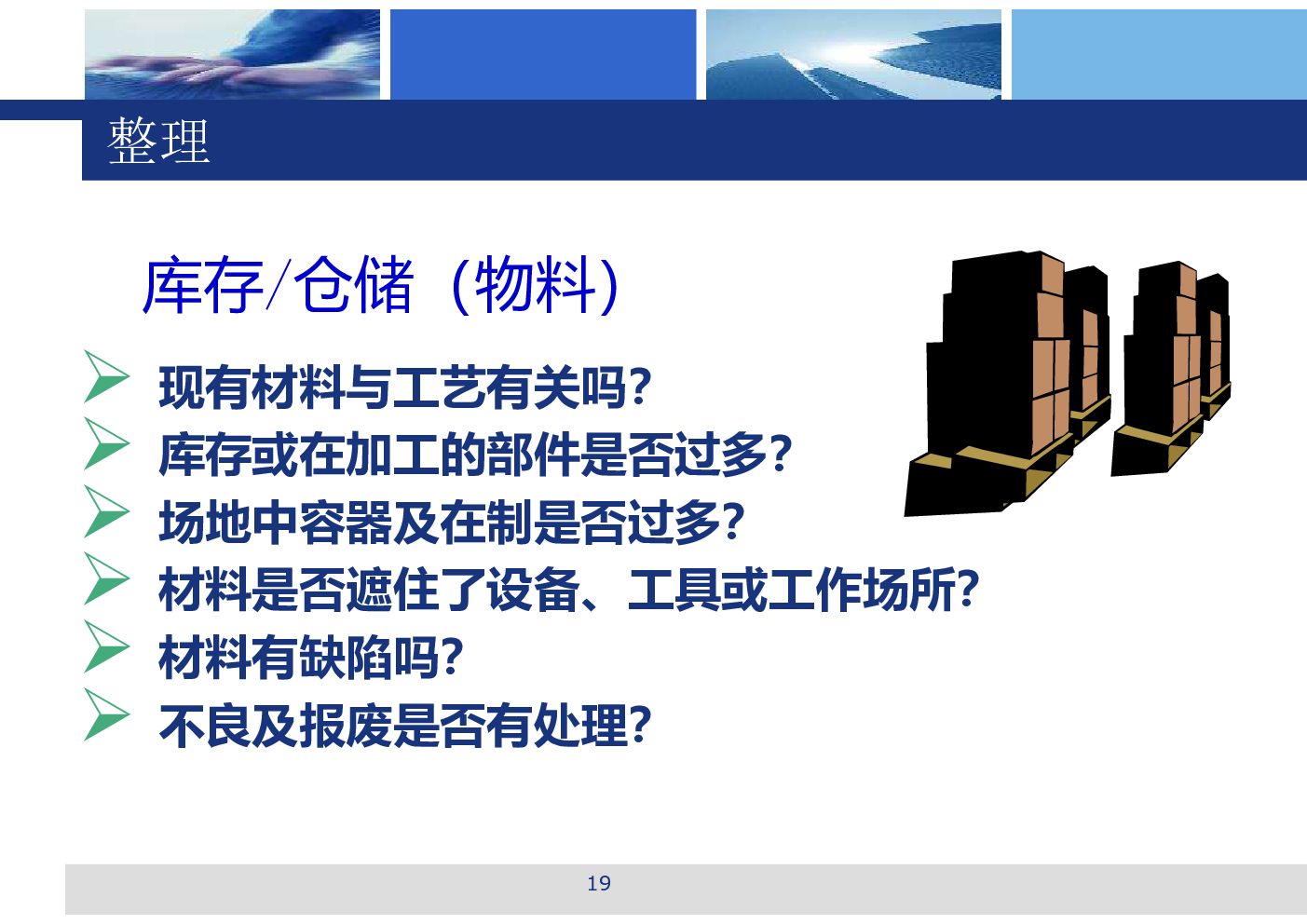 整理

库存/仓储（物料）

➢ 现有材料与工艺有关吗?
➢ 库存或在加工的部件是否过多?
➢ 场地中容器及在制是否过多?
➢ 材料是否遮住了设备、工具或工作场所?
➢ 材料有缺陷吗?
➢ 不良及报废是否有处理?

19